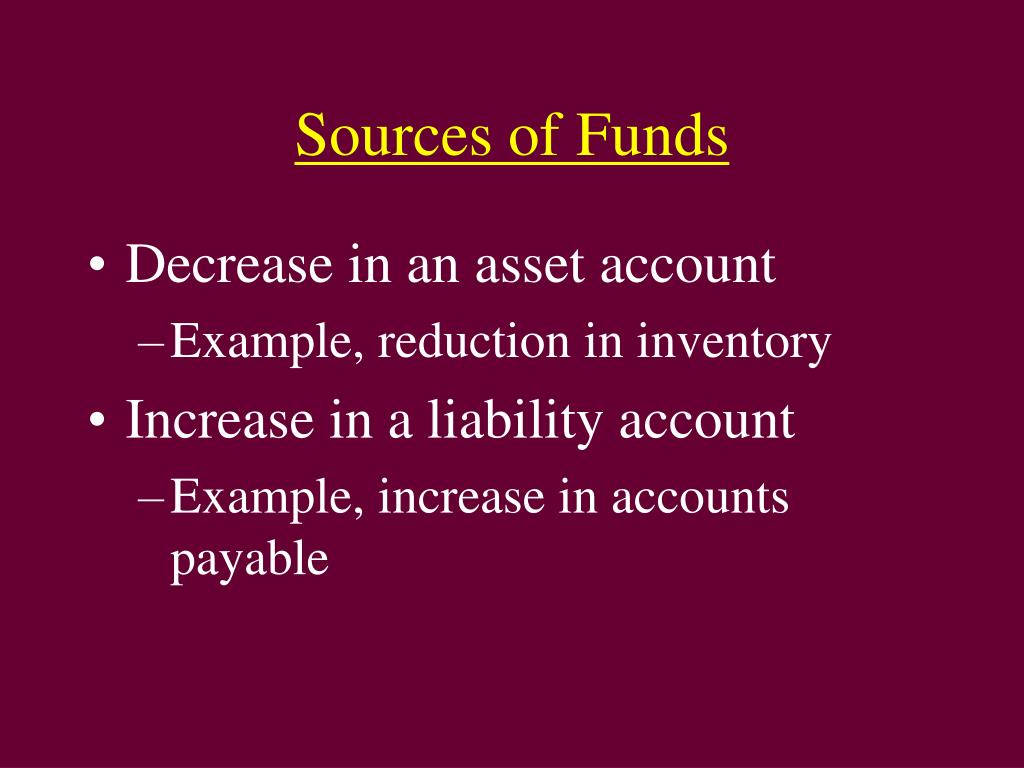 Sources of Funds

• Decrease in an asset account
– Example, reduction in inventory
• Increase in a liability account
– Example, increase in accounts payable